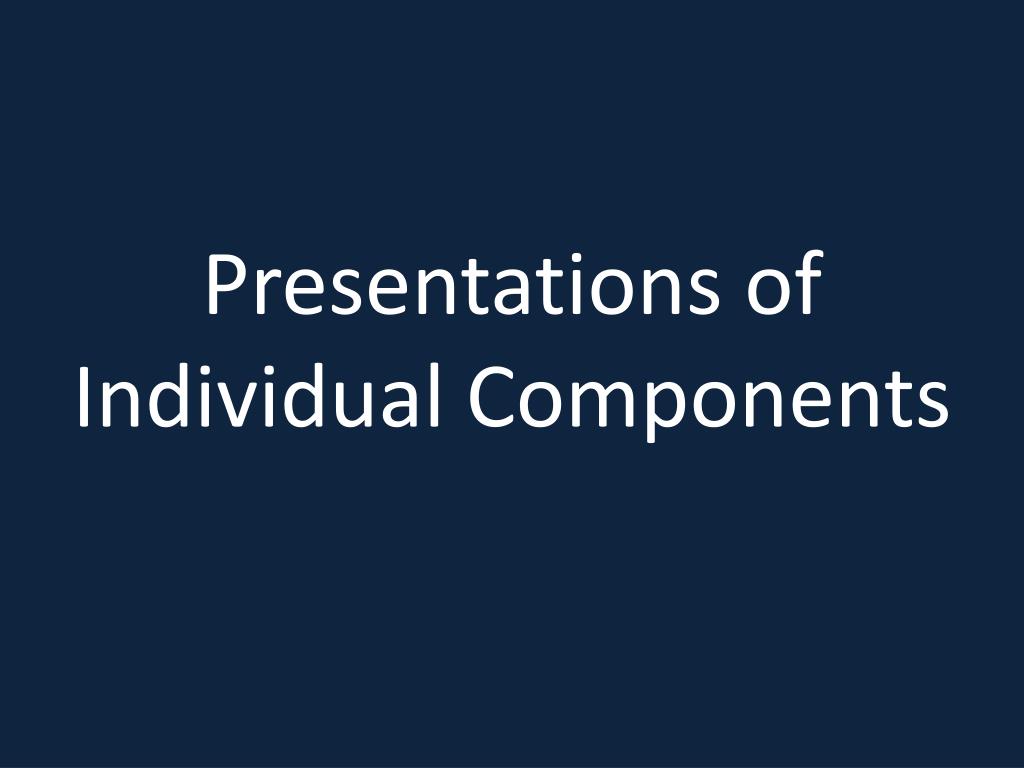 Presentations of Individual Components